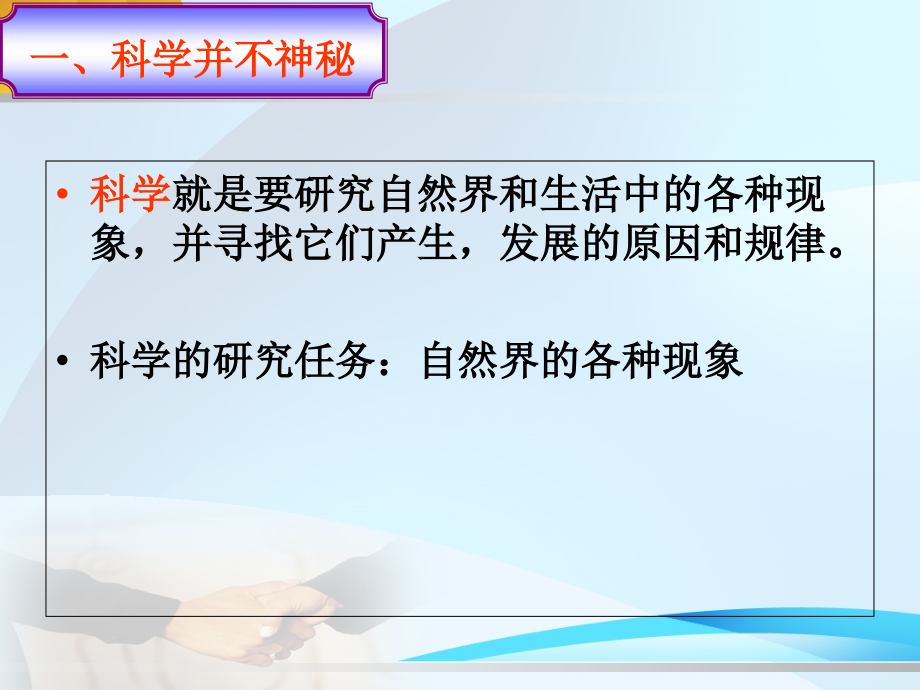 一、科学并不神秘

• 科学就是要研究自然界和生活中的各种现象，并寻找它们产生，发展的原因和规律。

• 科学的研究任务：自然界的各种现象